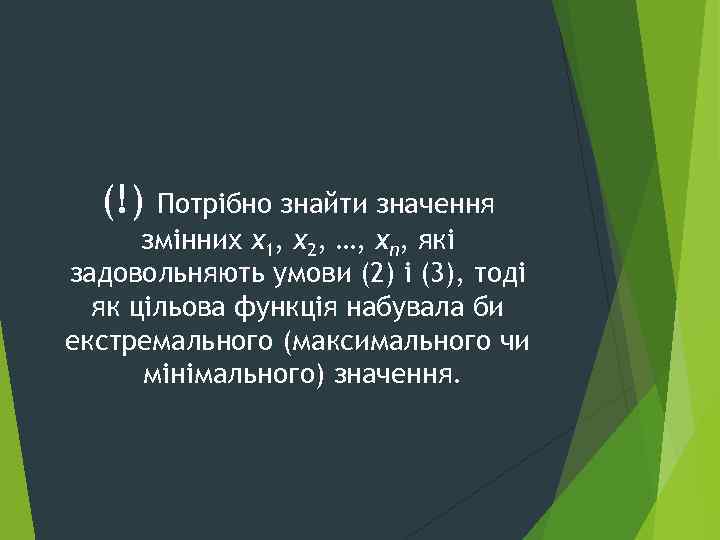 (!) Потрібно знайти значення змінних $x_1$, $x_2$, …, $x_n$, які задовольняють умови (2) і (3), тоді як цільова функція набувала би екстремального (максимального чи мінімального) значення.